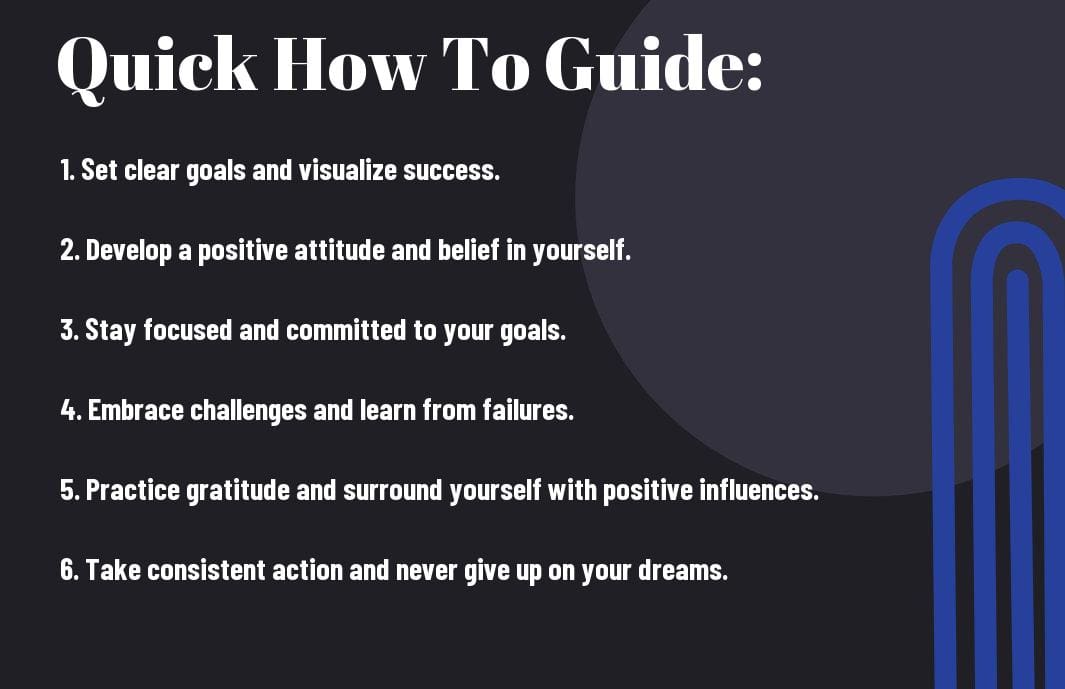 Quick How To Guide:

1. Set clear goals and visualize success.

2. Develop a positive attitude and belief in yourself.

3. Stay focused and committed to your goals.

4. Embrace challenges and learn from failures.

5. Practice gratitude and surround yourself with positive influences.

6. Take consistent action and never give up on your dreams.